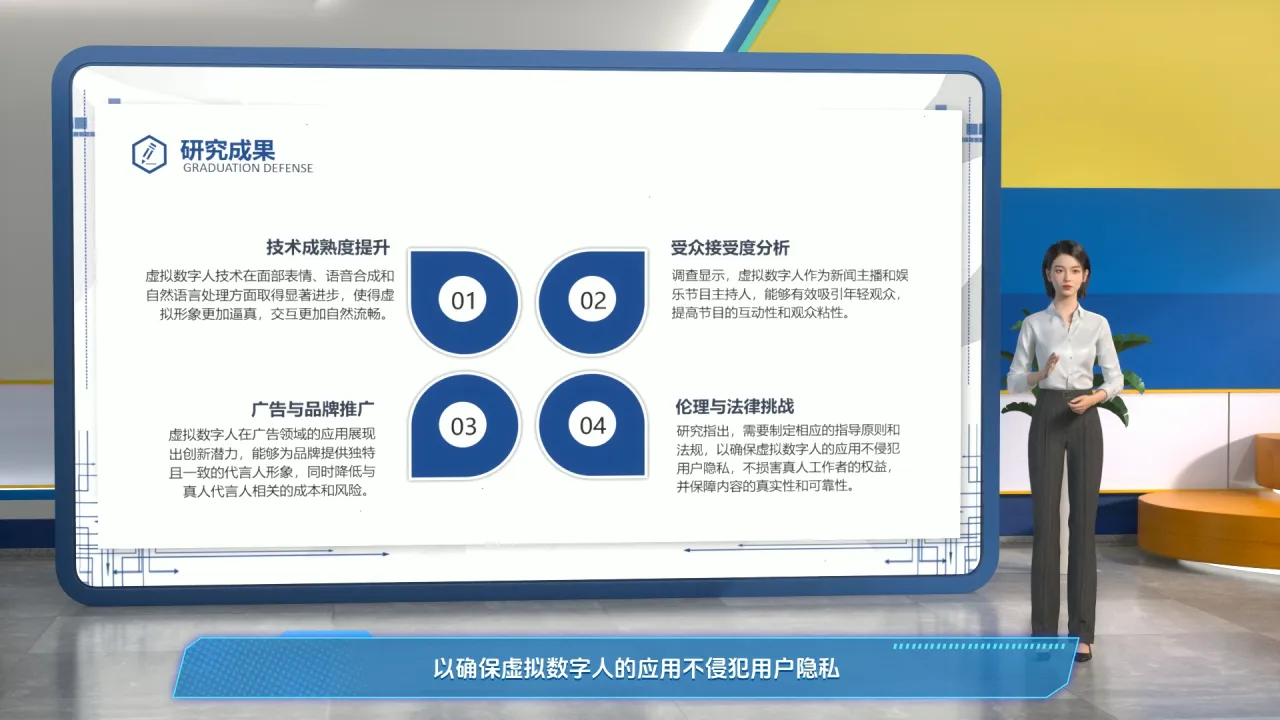 研究成果
GRADUATION DEFENSE

技术成熟度提升
虚拟数字人技术在面部表情、语音合成和自然语言处理方面取得显著进步，使得虚拟形象更加逼真，交互更加自然流畅。

01

02

受众接受度分析
调查显示，虚拟数字人作为新闻主播和娱乐节目主持人，能够有效吸引年轻观众，提高节目的互动性和观众粘性。

广告与品牌推广
虚拟数字人在广告领域的应用展现出创新潜力，能够为品牌提供独特且一致的代言人形象，同时降低与真人代言人相关的成本和风险。

03

04

伦理与法律挑战
研究指出，需要制定相应的指导原则和法规，以确保虚拟数字人的应用不侵犯用户隐私，不损害真人工作者的权益，并保障内容的真实性和可靠性。

以确保虚拟数字人的应用不侵犯用户隐私